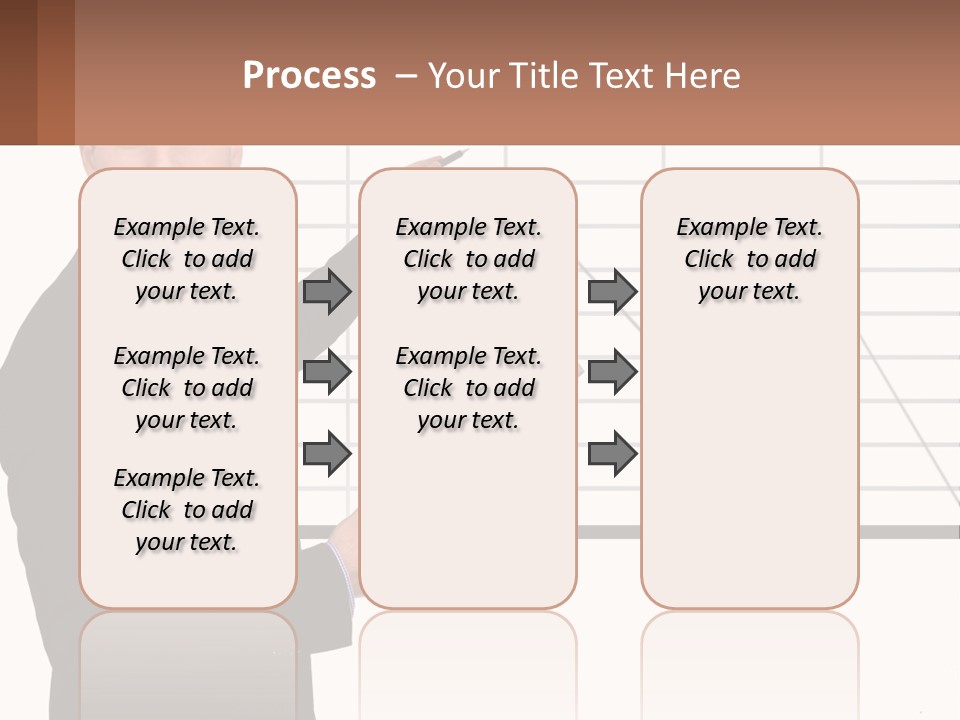 Process – Your Title Text Here

Example Text. Click to add your text.

Example Text. Click to add your text.

Example Text. Click to add your text.

Example Text. Click to add your text.

Example Text. Click to add your text.

Example Text. Click to add your text.